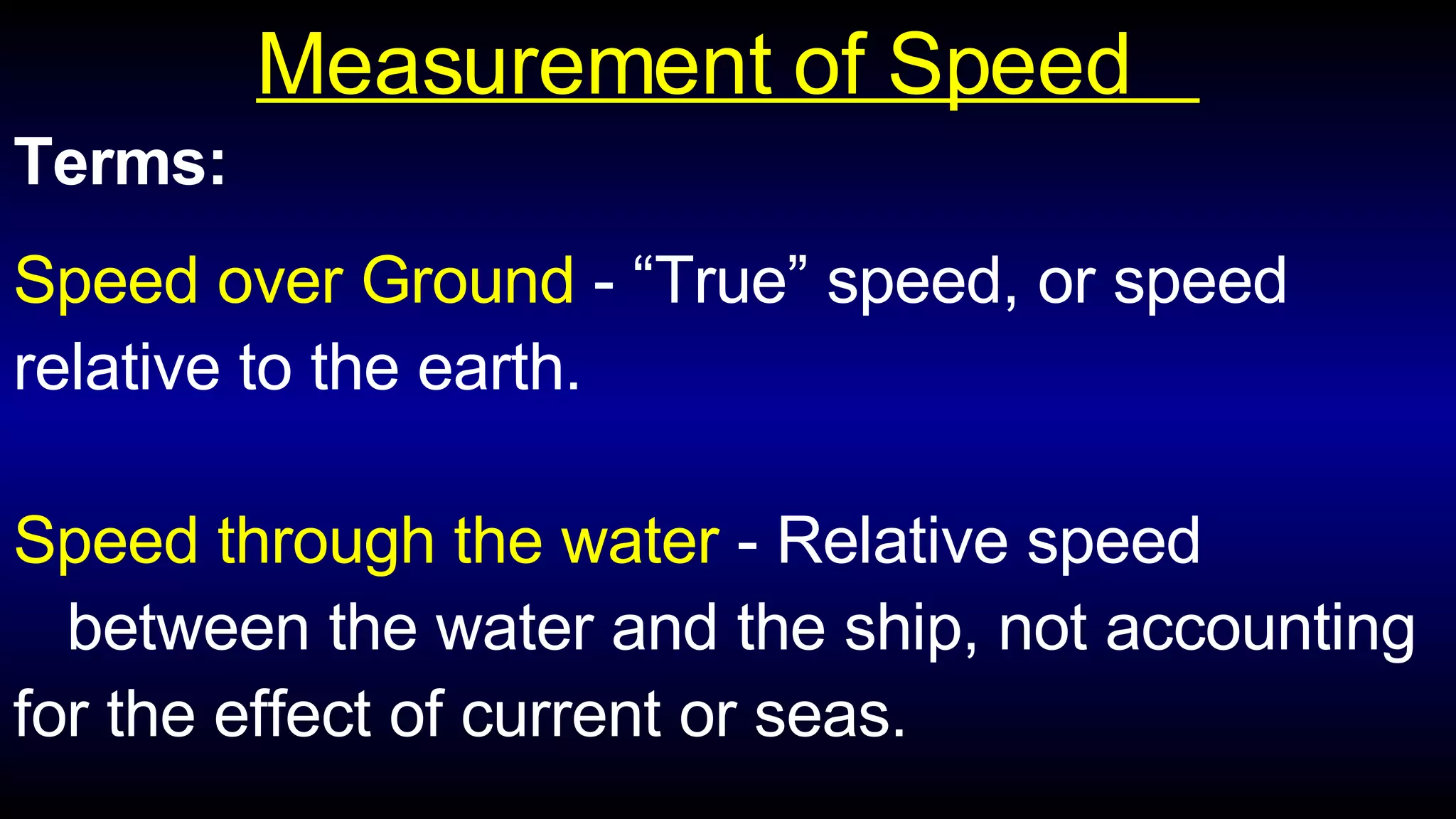 Measurement of Speed

Terms:

Speed over Ground - “True” speed, or speed relative to the earth.

Speed through the water - Relative speed between the water and the ship, not accounting for the effect of current or seas.